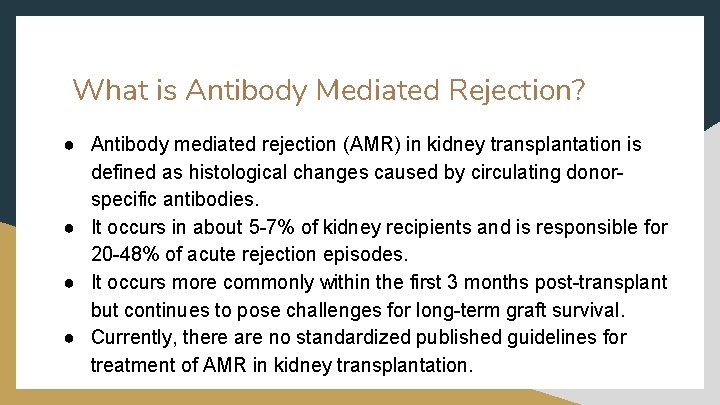 What is Antibody Mediated Rejection?

● Antibody mediated rejection (AMR) in kidney transplantation is defined as histological changes caused by circulating donor-specific antibodies.
● It occurs in about 5-7% of kidney recipients and is responsible for 20-48% of acute rejection episodes.
● It occurs more commonly within the first 3 months post-transplant but continues to pose challenges for long-term graft survival.
● Currently, there are no standardized published guidelines for treatment of AMR in kidney transplantation.